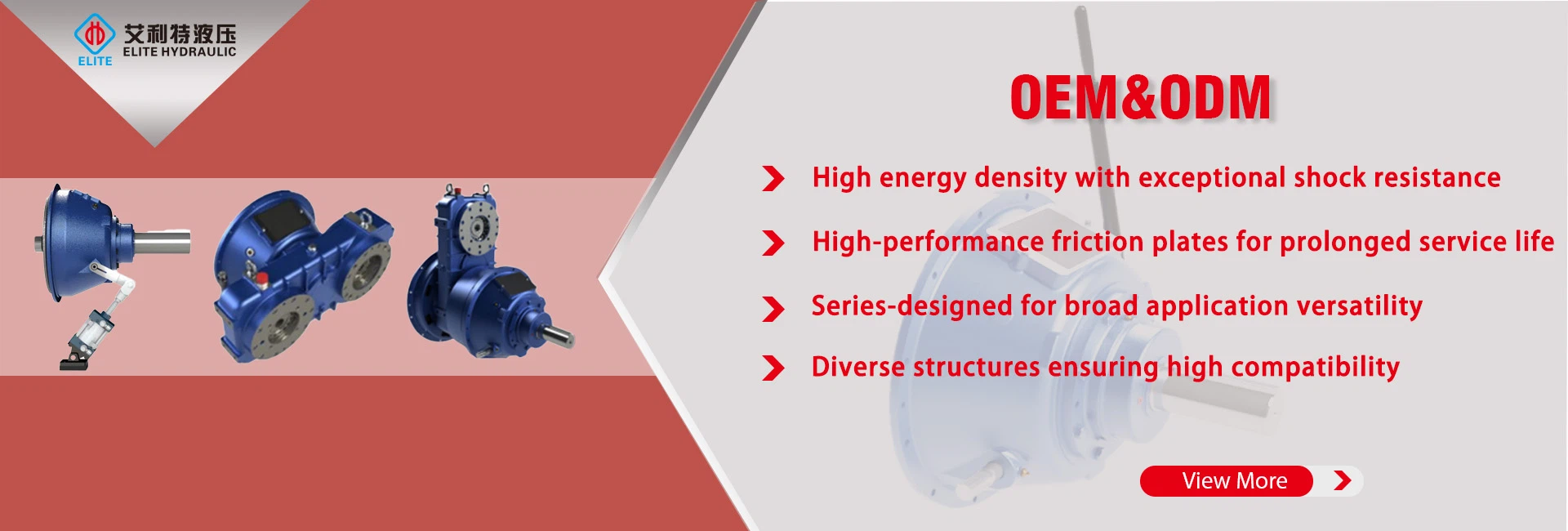 ELITE 艾利特液压 ELITE HYDRAULIC

OEM&ODM

High energy density with exceptional shock resistance

High-performance friction plates for prolonged service life

Series-designed for broad application versatility

Diverse structures ensuring high compatibility

View More